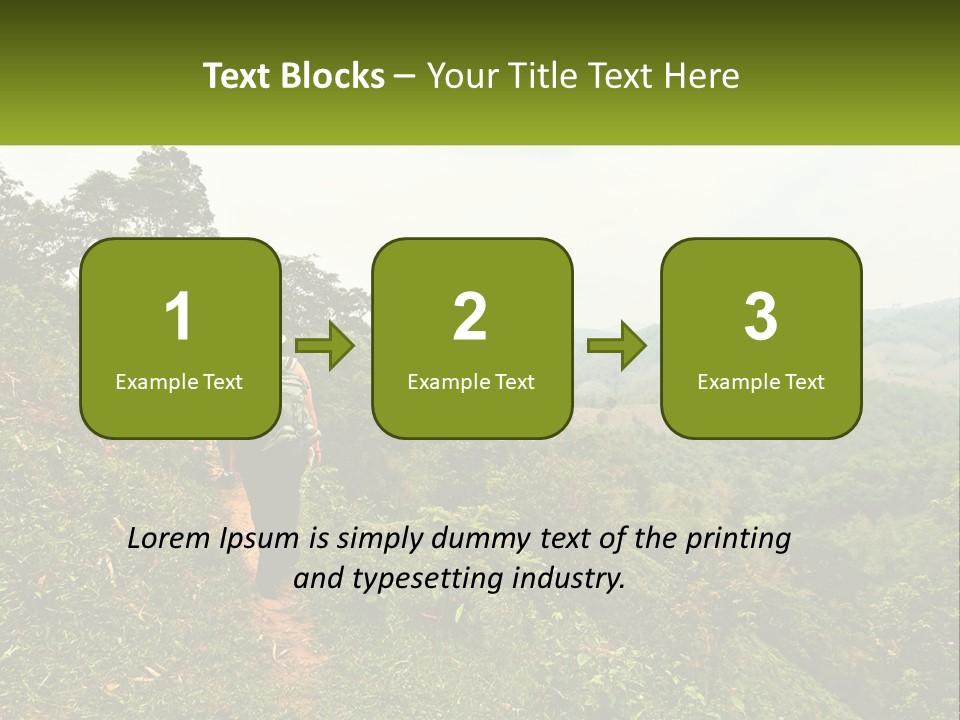 Text Blocks – Your Title Text Here

1
Example Text

2
Example Text

3
Example Text

Lorem Ipsum is simply dummy text of the printing and typesetting industry.